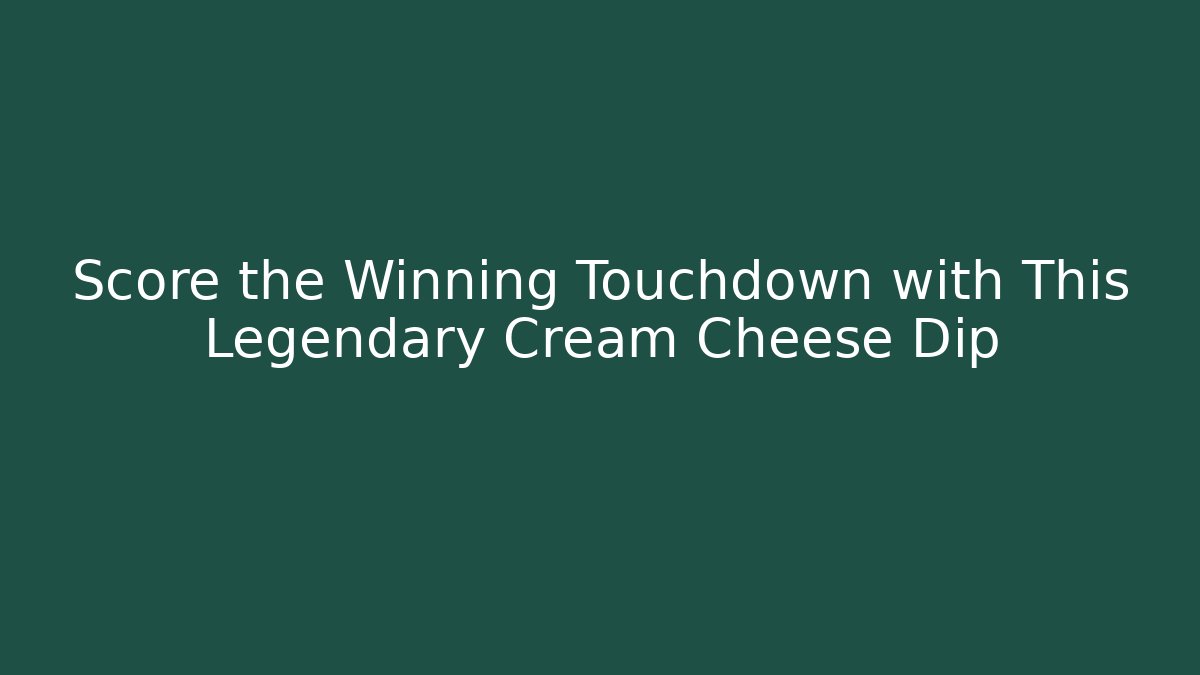 Score the Winning Touchdown with This Legendary Cream Cheese Dip